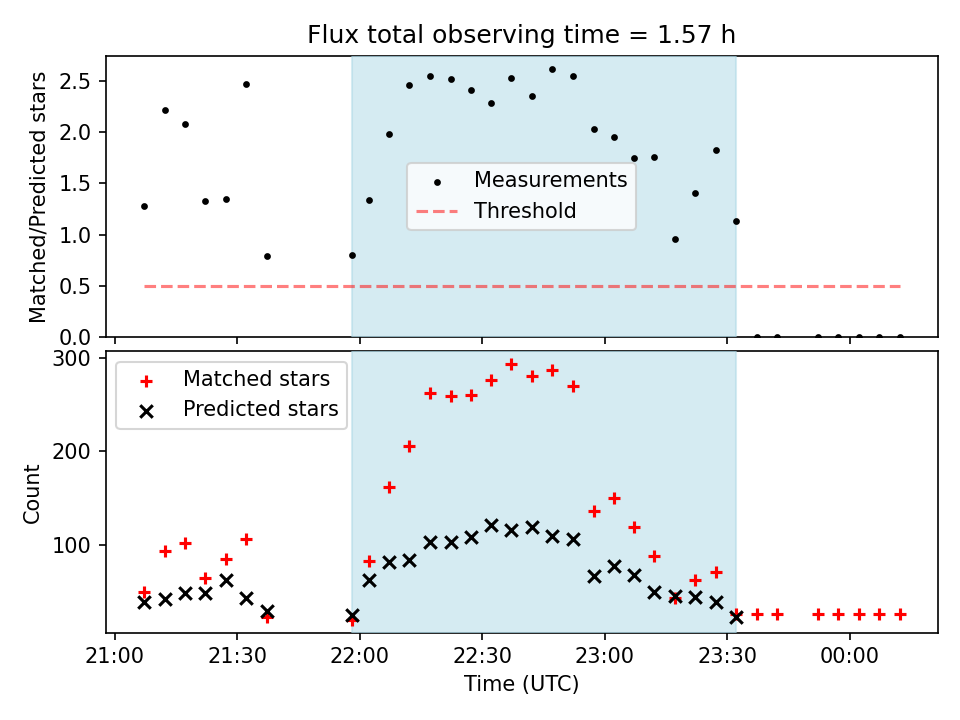 Flux total observing time = 1.57 h

Matched/Predicted stars

2.5
2.0
1.5
1.0
0.5
0.0

Measurements
Threshold

Count

300
200
100

Matched stars
Predicted stars

21:00
21:30
22:00
22:30
23:00
23:30
00:00

Time (UTC)